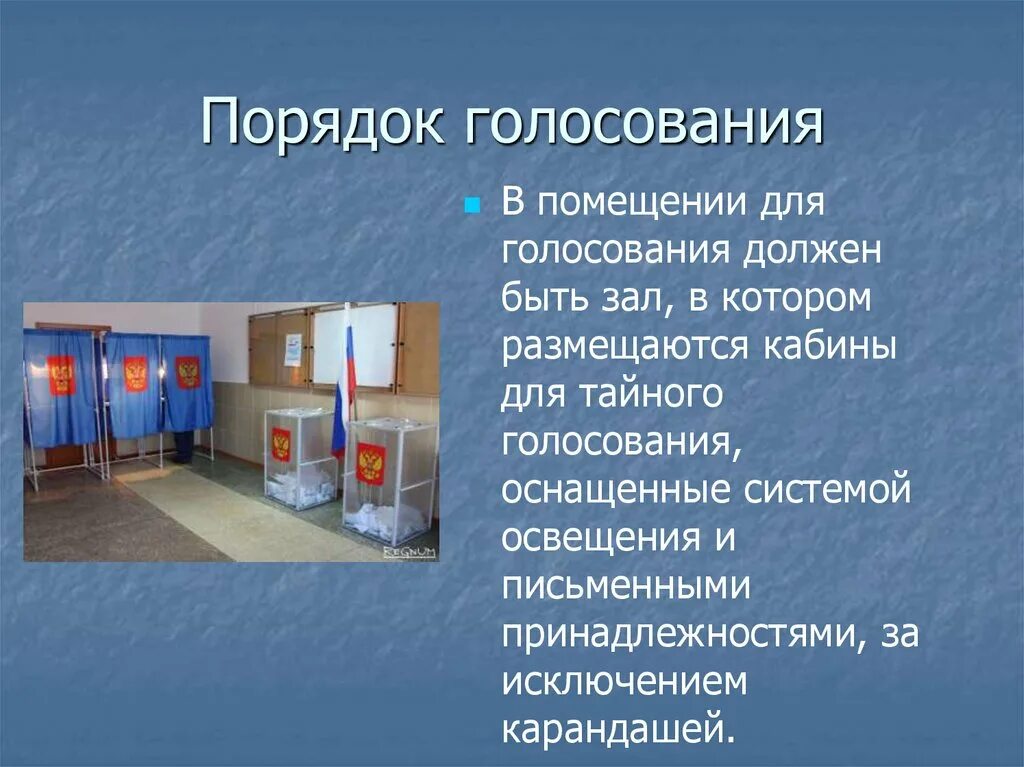 Порядок голосования

В помещении для голосования должен быть зал, в котором размещаются кабины для тайного голосования, оснащенные системой освещения и письменными принадлежностями, за исключением карандашей.

REGNUM